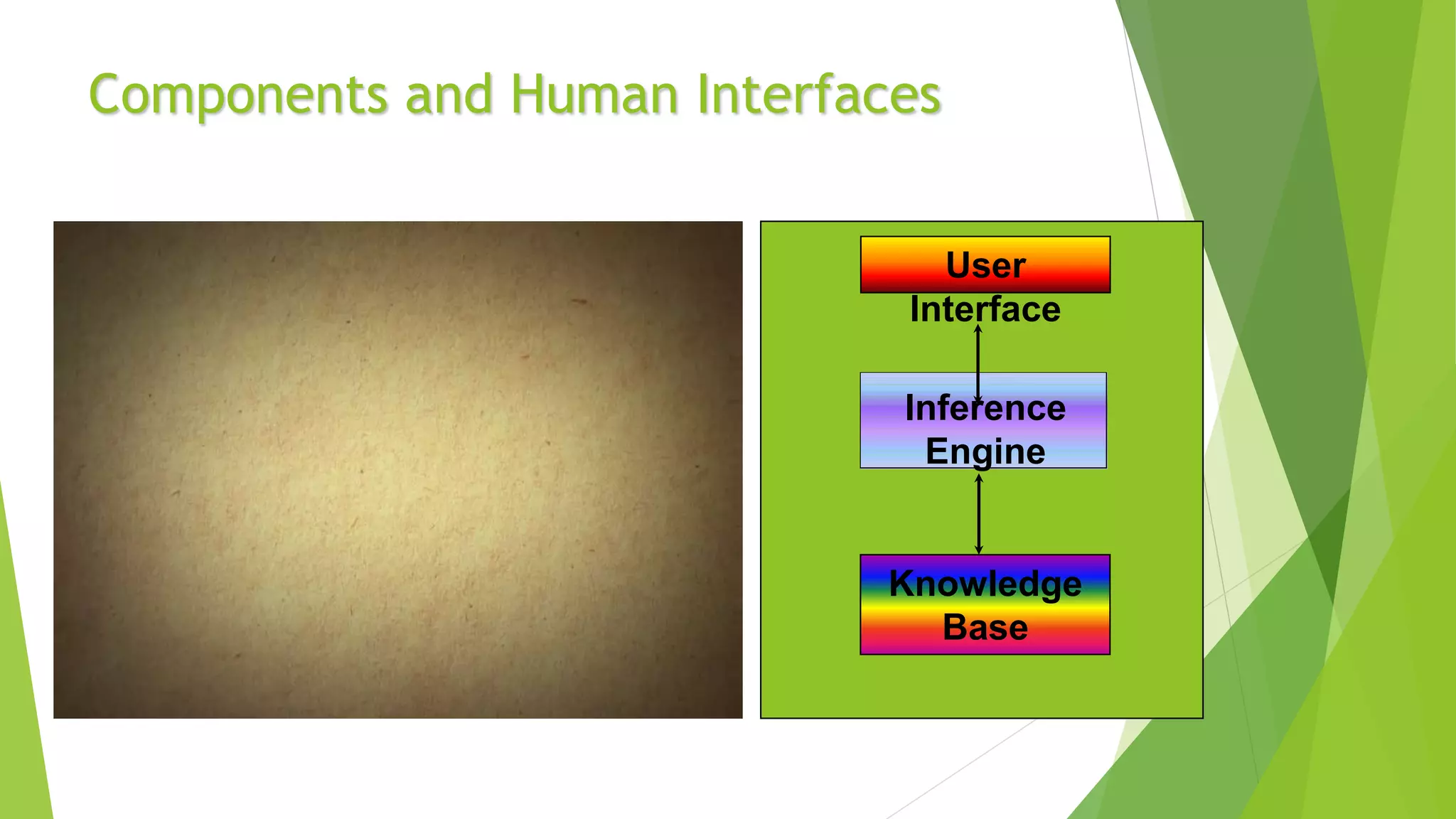 Components and Human Interfaces

User Interface

Inference Engine

Knowledge Base